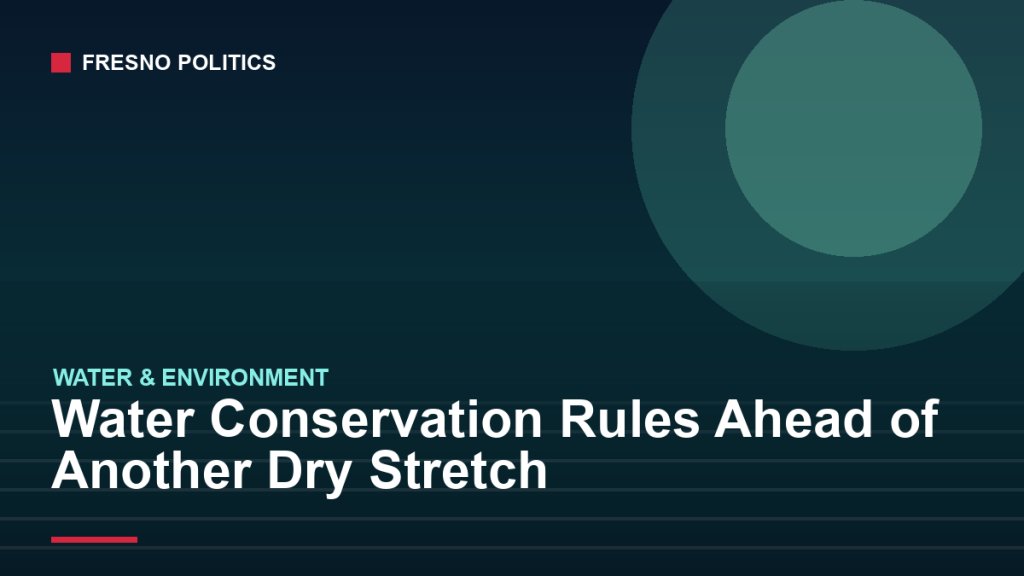 FRESNO POLITICS

WATER & ENVIRONMENT

Water Conservation Rules Ahead of Another Dry Stretch